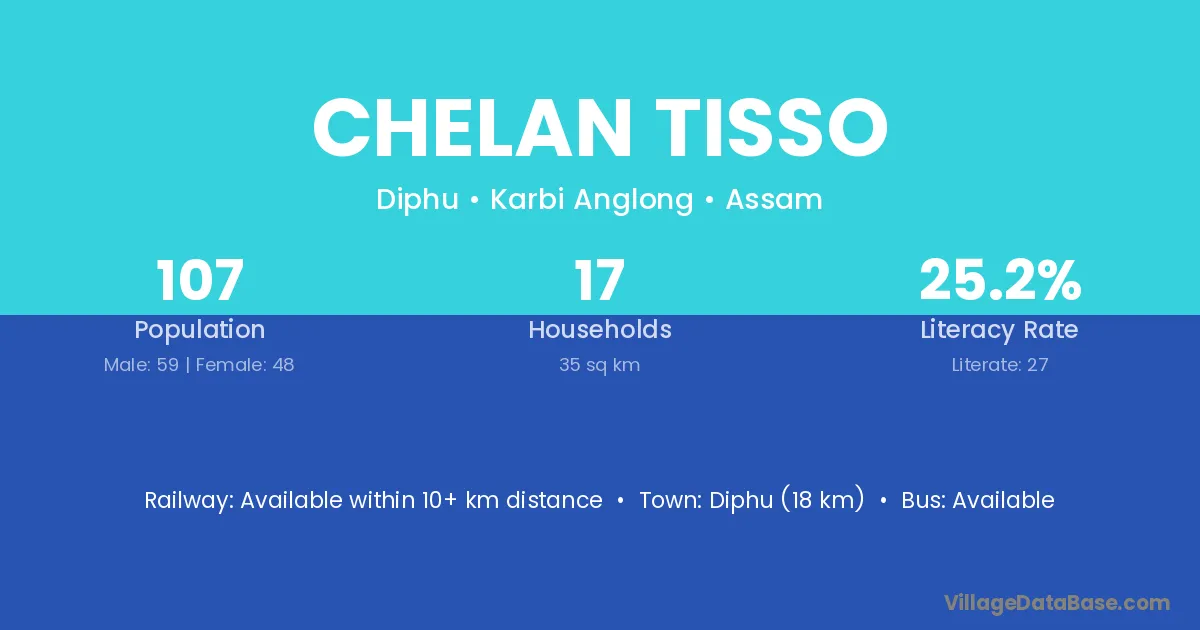 CHELAN TISSO

Diphu • Karbi Anglong • Assam

107
Population
Male: 59 | Female: 48

17
Households
35 sq km

25.2%
Literacy Rate
Literate: 27

Railway: Available within 10+ km distance • Town: Diphu (18 km) • Bus: Available

VillageDataBase.com